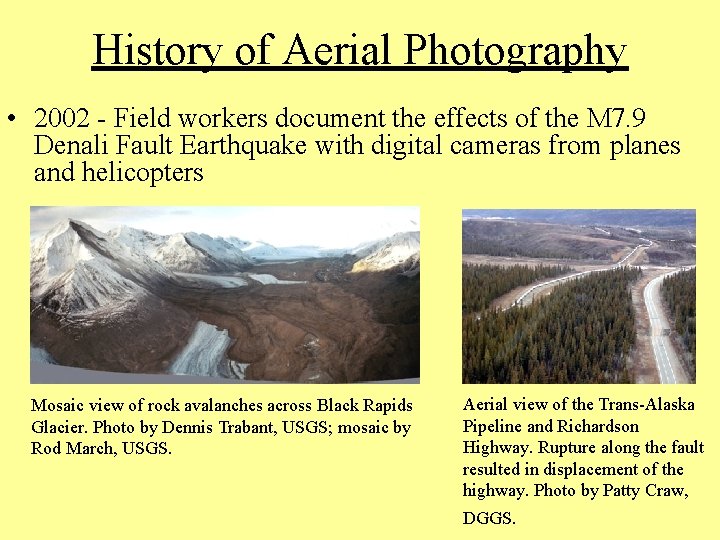 History of Aerial Photography

• 2002 - Field workers document the effects of the M7.9 Denali Fault Earthquake with digital cameras from planes and helicopters

Mosaic view of rock avalanches across Black Rapids Glacier. Photo by Dennis Trabant, USGS; mosaic by Rod March, USGS.

Aerial view of the Trans-Alaska Pipeline and Richardson Highway. Rupture along the fault resulted in displacement of the highway. Photo by Patty Craw, DGGS.